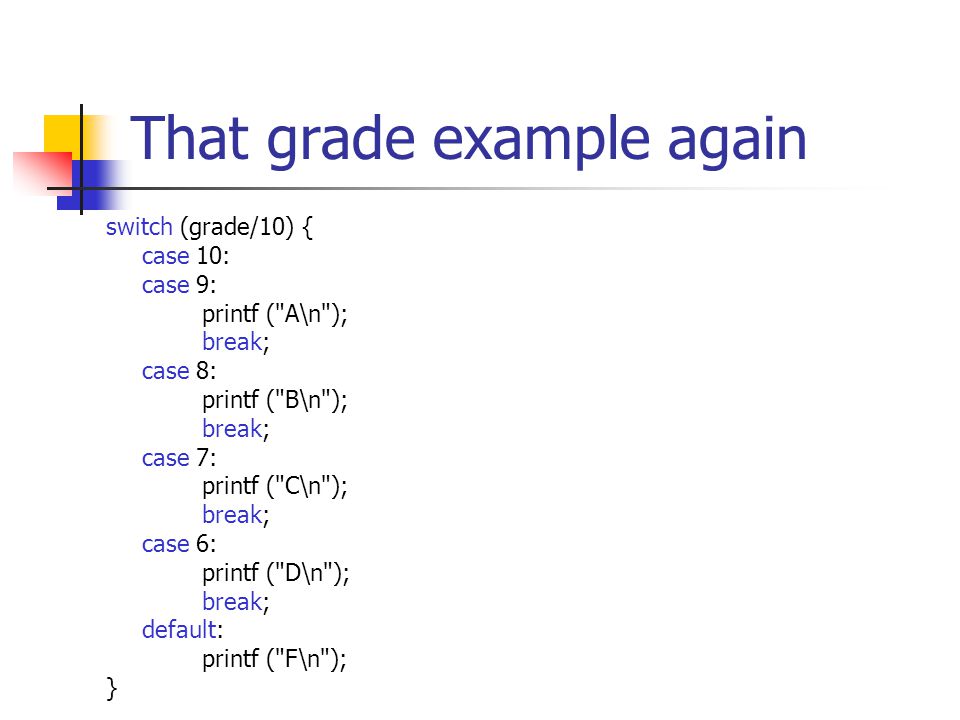 That grade example again

switch (grade/10) {
    case 10:
    case 9:
        printf ("A\n");
        break;
    case 8:
        printf ("B\n");
        break;
    case 7:
        printf ("C\n");
        break;
    case 6:
        printf ("D\n");
        break;
    default:
        printf ("F\n");
}